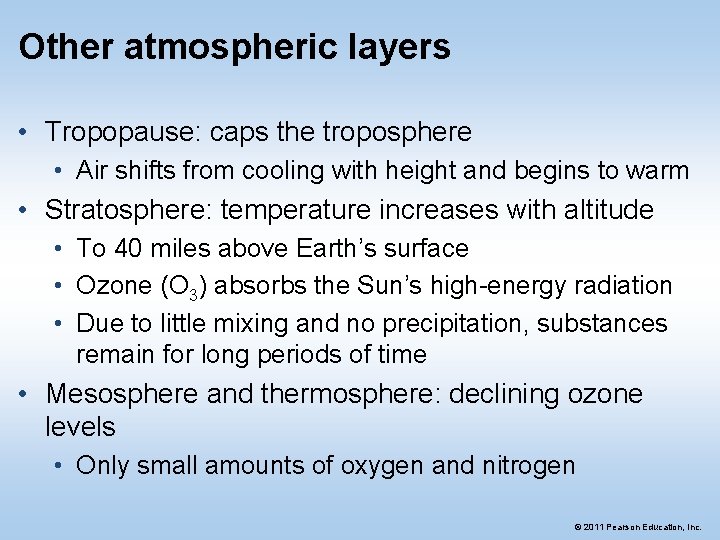 Other atmospheric layers

• Tropopause: caps the troposphere
• Air shifts from cooling with height and begins to warm
• Stratosphere: temperature increases with altitude
• To 40 miles above Earth's surface
• Ozone ($O_3$) absorbs the Sun's high-energy radiation
• Due to little mixing and no precipitation, substances remain for long periods of time
• Mesosphere and thermosphere: declining ozone levels
• Only small amounts of oxygen and nitrogen

© 2011 Pearson Education, Inc.